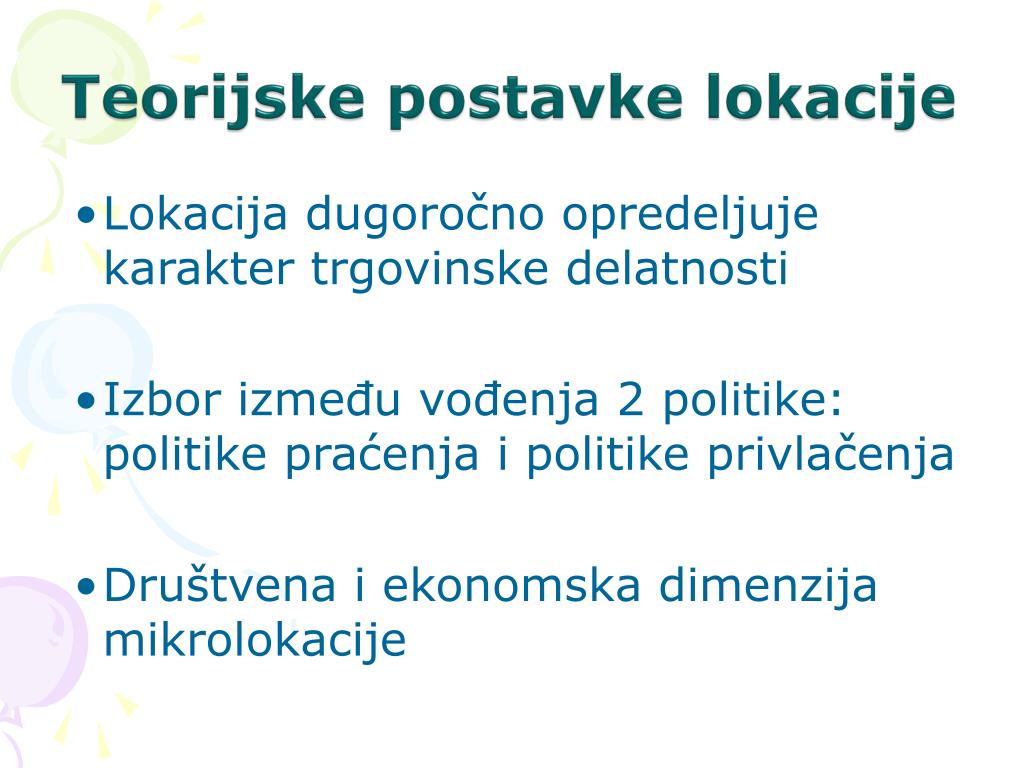 Teorijske postavke lokacije

• Lokacija dugoročno opredeljuje karakter trgovinske delatnosti

• Izbor između vođenja 2 politike: politike praćenja i politike privlačenja

• Društvena i ekonomska dimenzija mikrolokacije